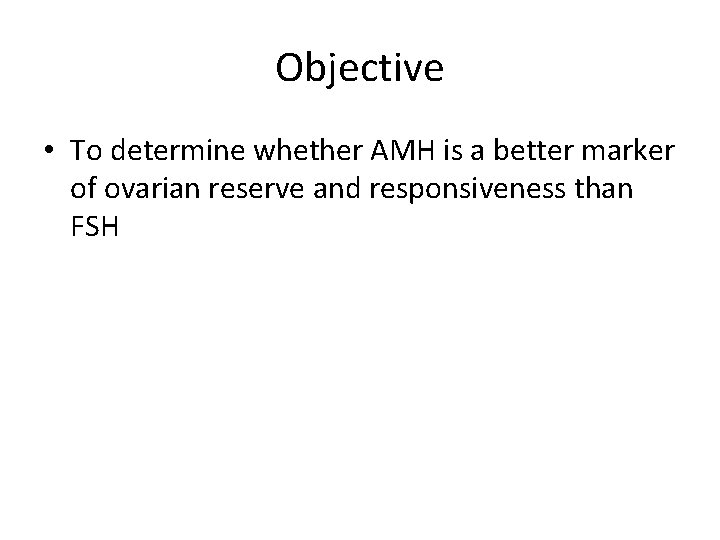 Objective

• To determine whether AMH is a better marker of ovarian reserve and responsiveness than FSH